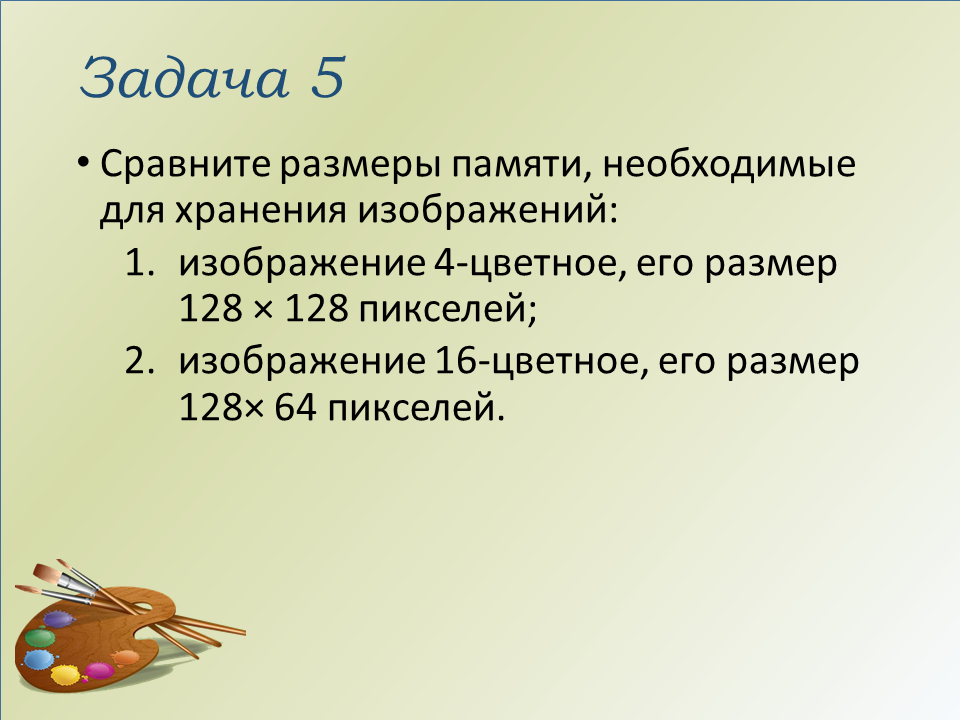 Задача 5

• Сравните размеры памяти, необходимые для хранения изображений:
1. изображение 4-цветное, его размер 128 × 128 пикселей;
2. изображение 16-цветное, его размер 128× 64 пикселей.